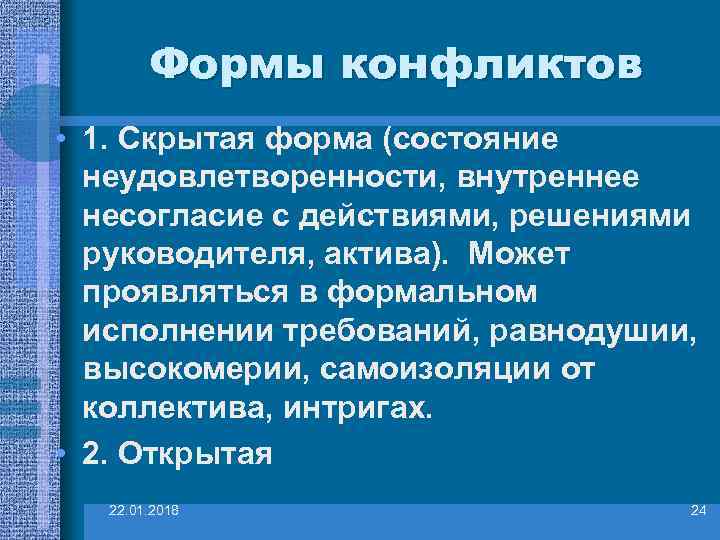 Формы конфликтов

• 1. Скрытая форма (состояние неудовлетворенности, внутреннее несогласие с действиями, решениями руководителя, актива). Может проявляться в формальном исполнении требований, равнодушии, высокомерии, самоизоляции от коллектива, интригах.

• 2. Открытая

22.01.2018

24